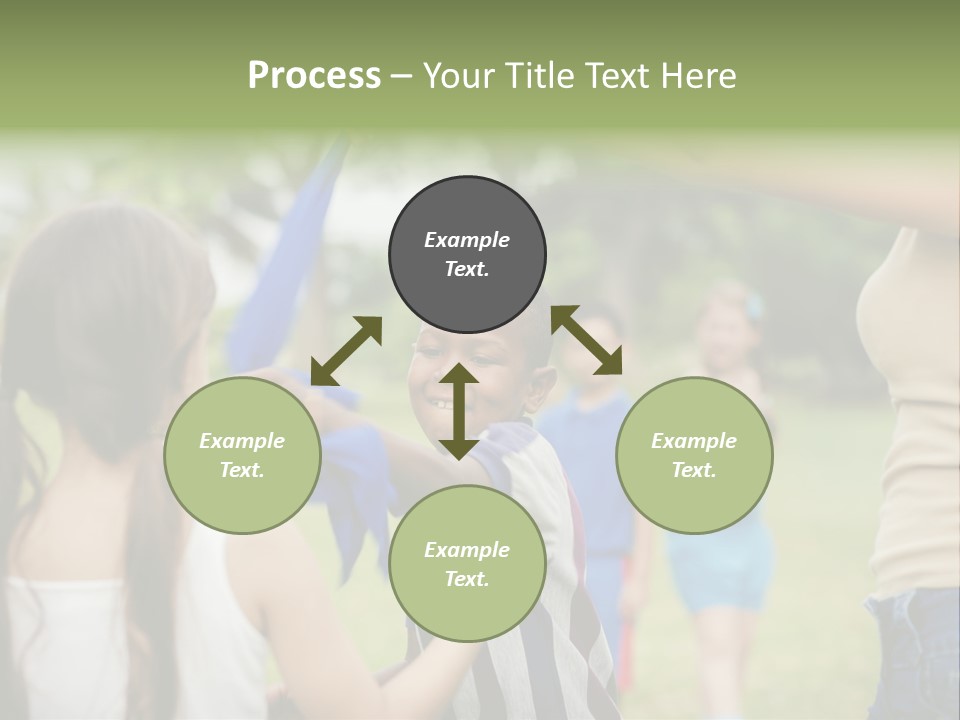 Process – Your Title Text Here

Example Text.

Example Text.

Example Text.

Example Text.